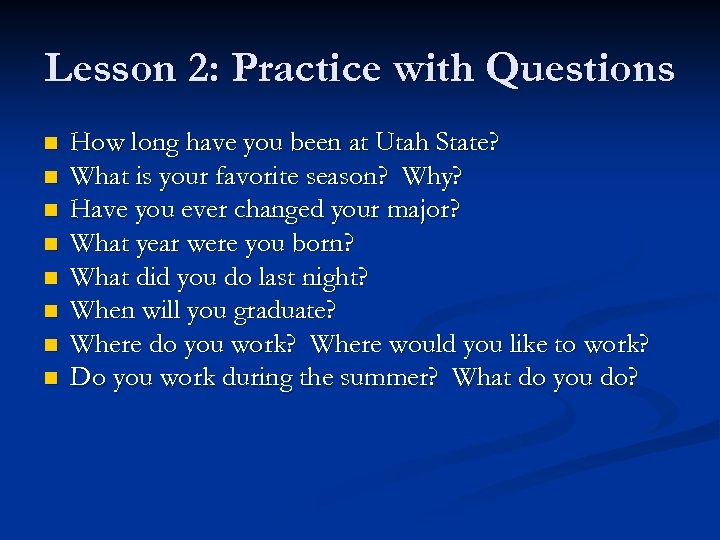 Lesson 2: Practice with Questions

- How long have you been at Utah State?
- What is your favorite season? Why?
- Have you ever changed your major?
- What year were you born?
- What did you do last night?
- When will you graduate?
- Where do you work? Where would you like to work?
- Do you work during the summer? What do you do?